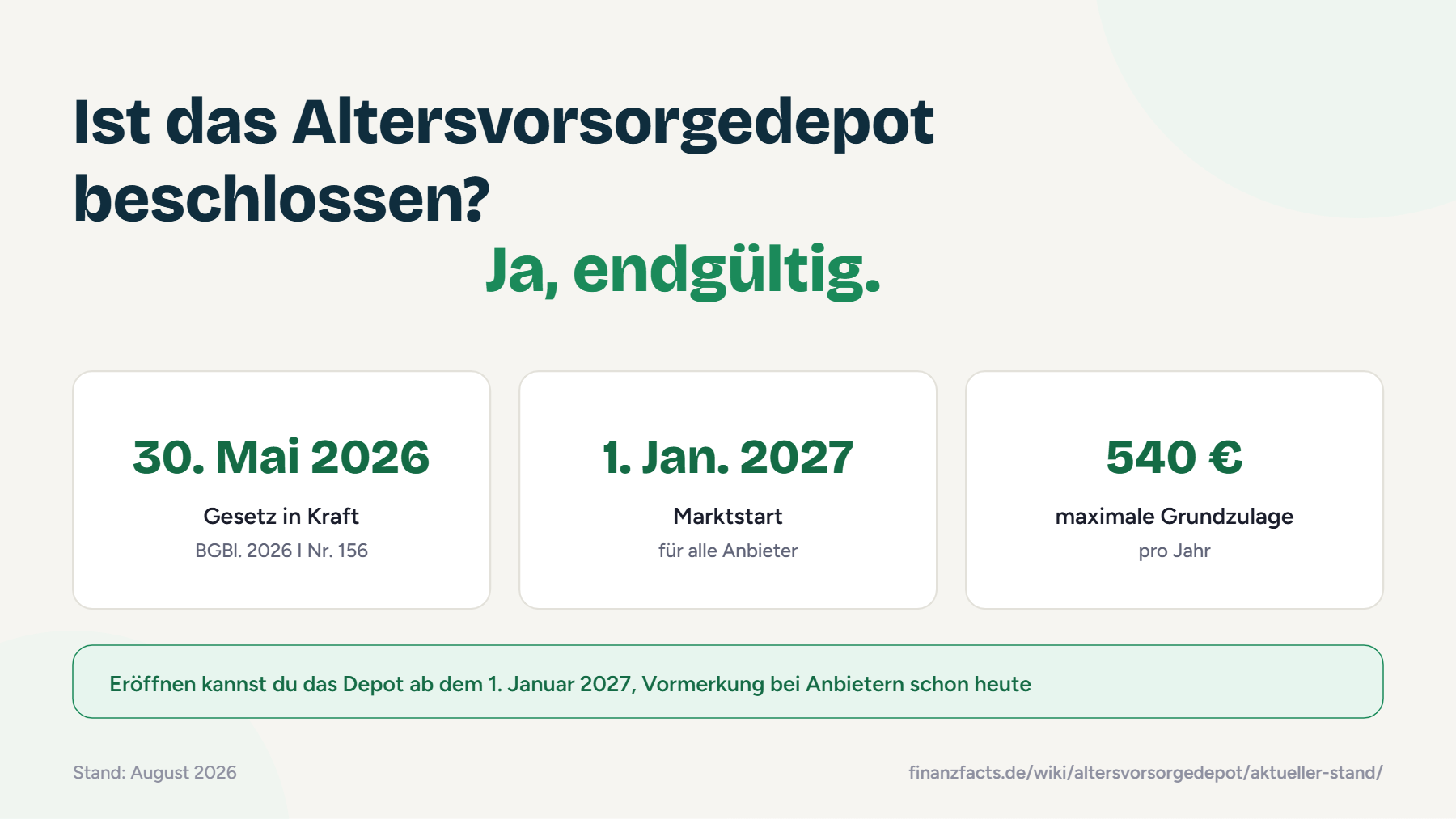 Ist das Altersvorsorgedepot beschlossen?

Ja, endgültig.

30. Mai 2026
Gesetz in Kraft
BGBl. 2026 I Nr. 156

1. Jan. 2027
Marktstart
für alle Anbieter

540 €
maximale Grundzulage
pro Jahr

Eröffnen kannst du das Depot ab dem 1. Januar 2027, Vormerkung bei Anbietern schon heute

Stand: August 2026

finanzfacts.de/wiki/altersvorsorgedepot/aktueller-stand/